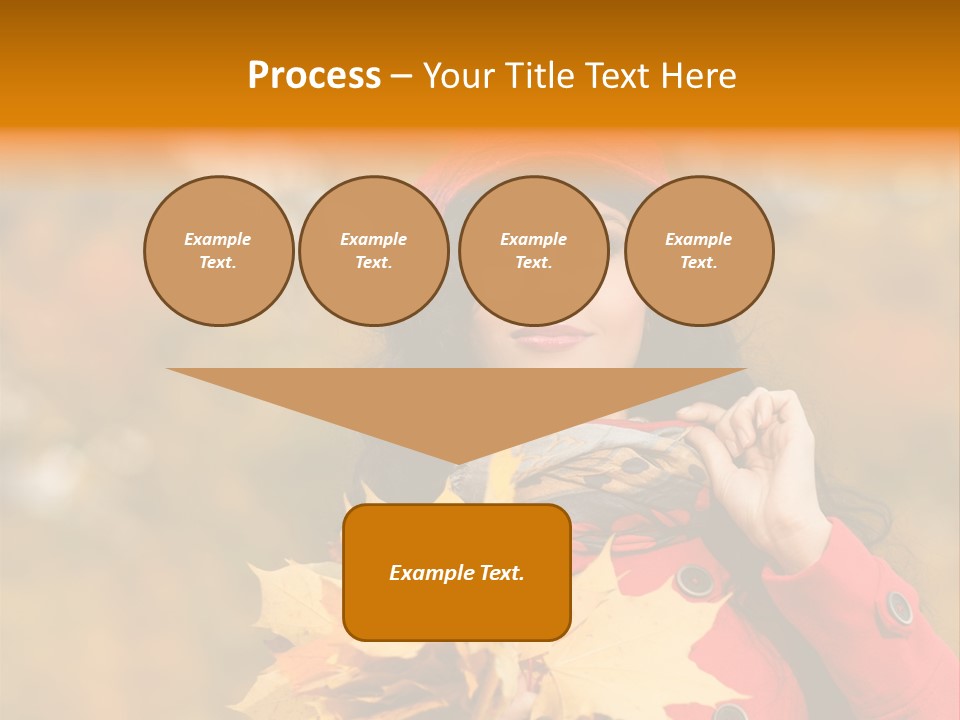 Process – Your Title Text Here

Example Text.

Example Text.

Example Text.

Example Text.

Example Text.